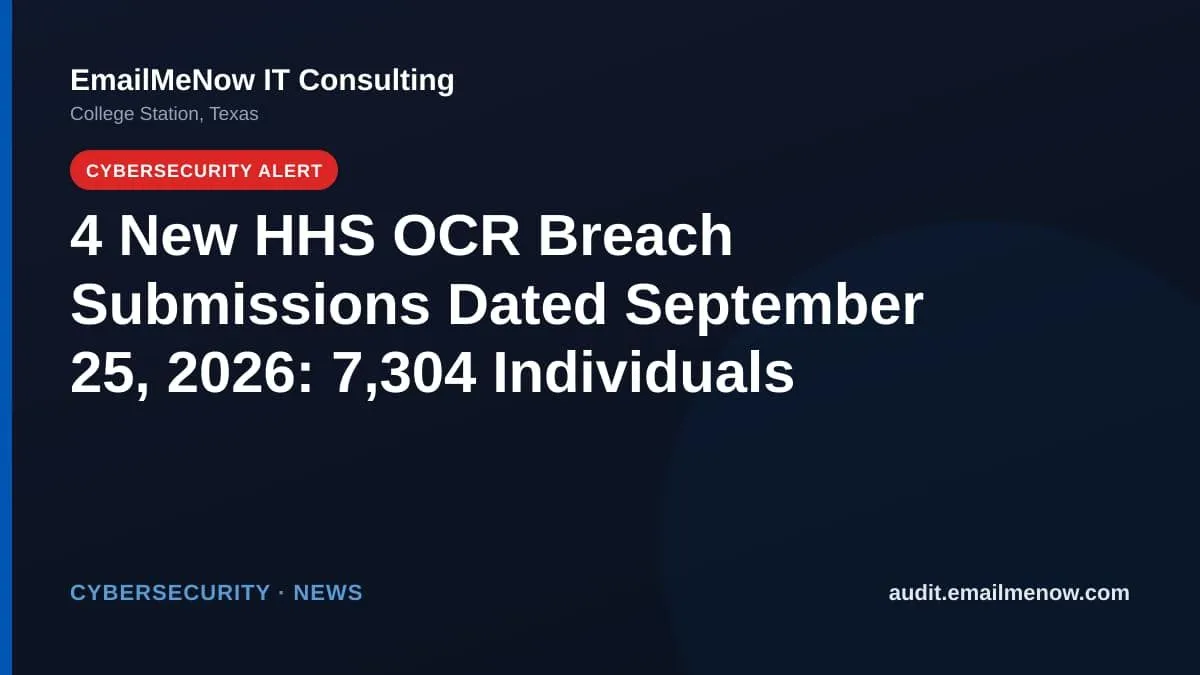 EmailMeNow IT Consulting
College Station, Texas

CYBERSECURITY ALERT

4 New HHS OCR Breach Submissions Dated September 25, 2026: 7,304 Individuals

CYBERSECURITY · NEWS

audit.emailmenow.com